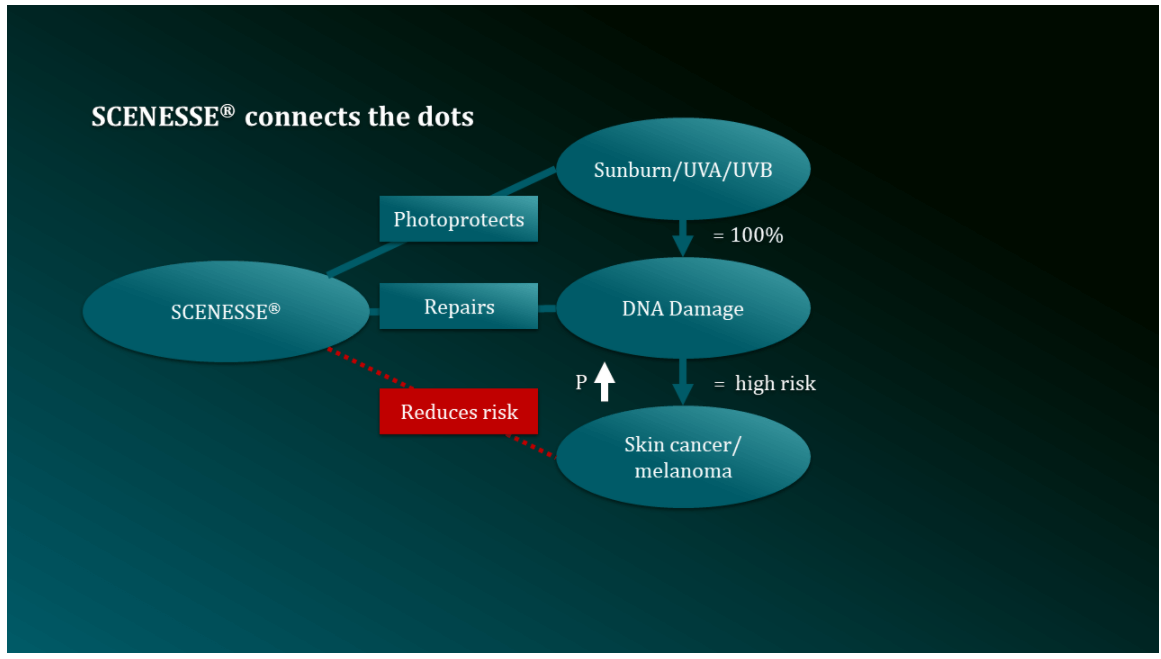 SCENESSE® connects the dots

Sunburn/UVA/UVB

Photoprotects

= 100%

SCENESSE®

Repairs

DNA Damage

P

= high risk

Reduces risk

Skin cancer/ melanoma